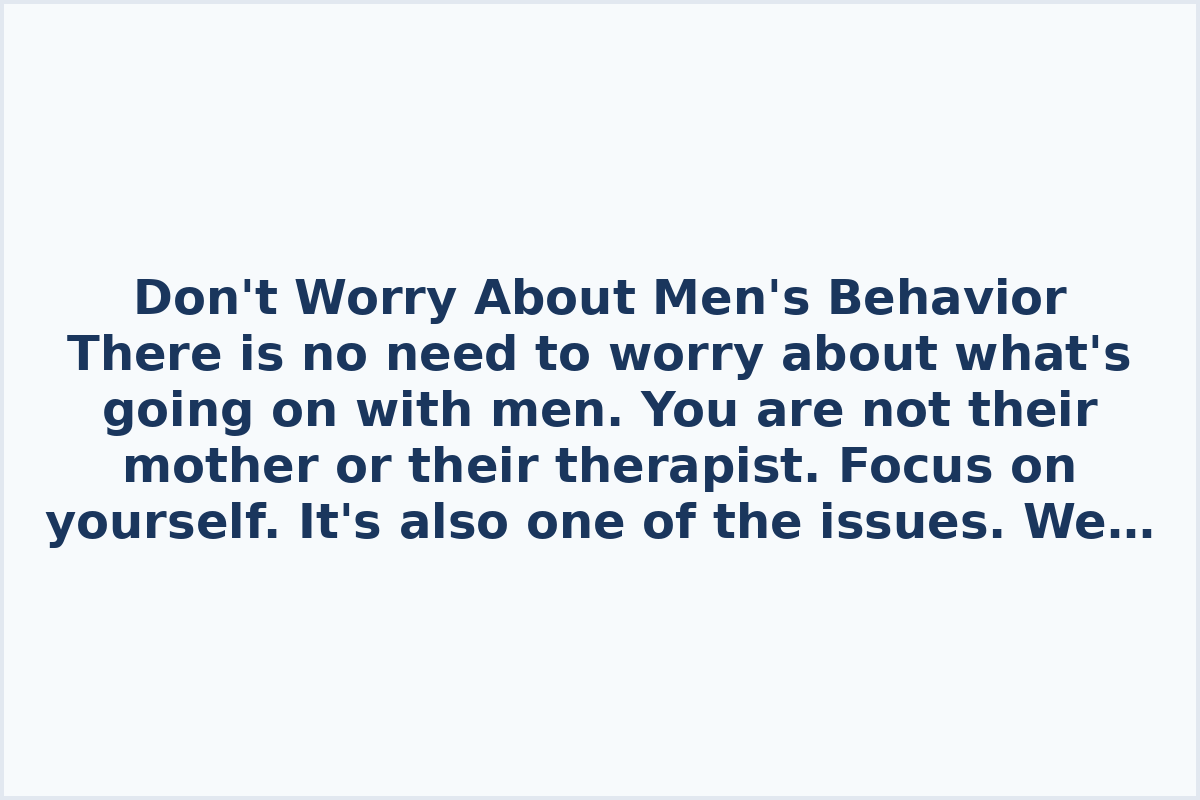 Don't Worry About Men's Behavior
There is no need to worry about what's going on with men. You are not their mother or their therapist. Focus on yourself. It's also one of the issues. We…